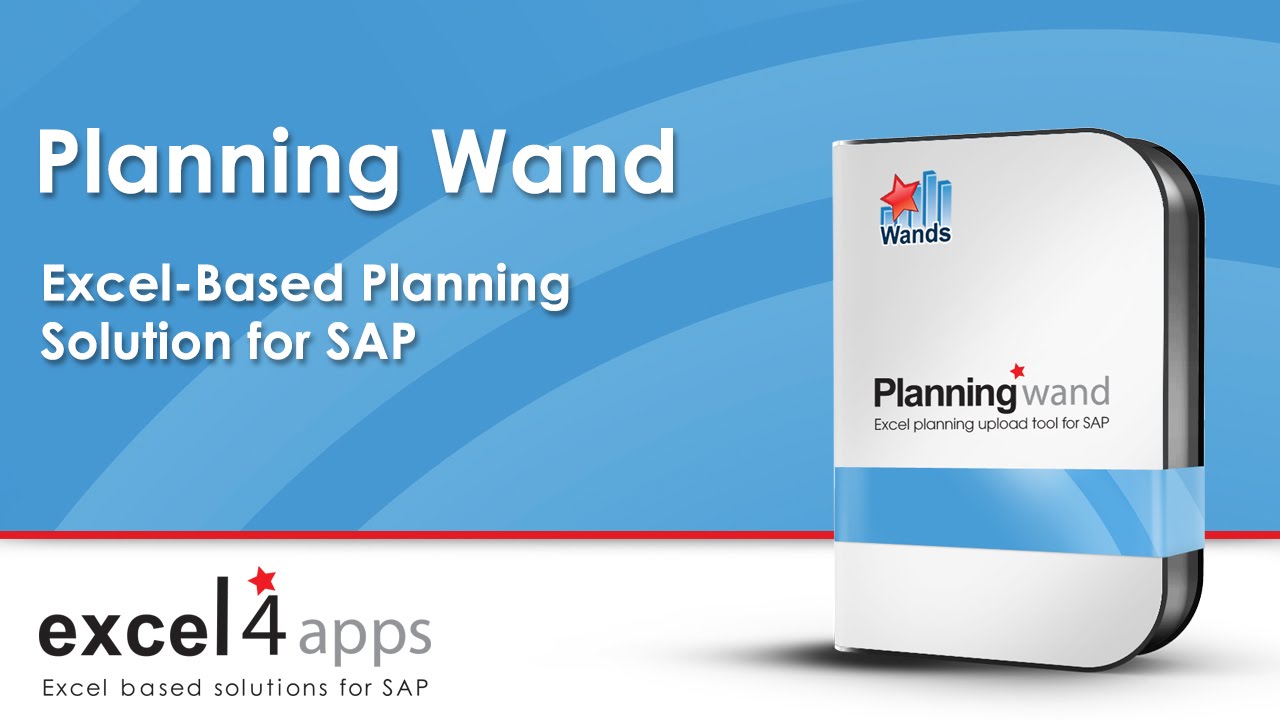 Planning Wand

Excel-Based Planning Solution for SAP

Wands

Planning wand
Excel planning upload tool for SAP

excel4apps
Excel based solutions for SAP